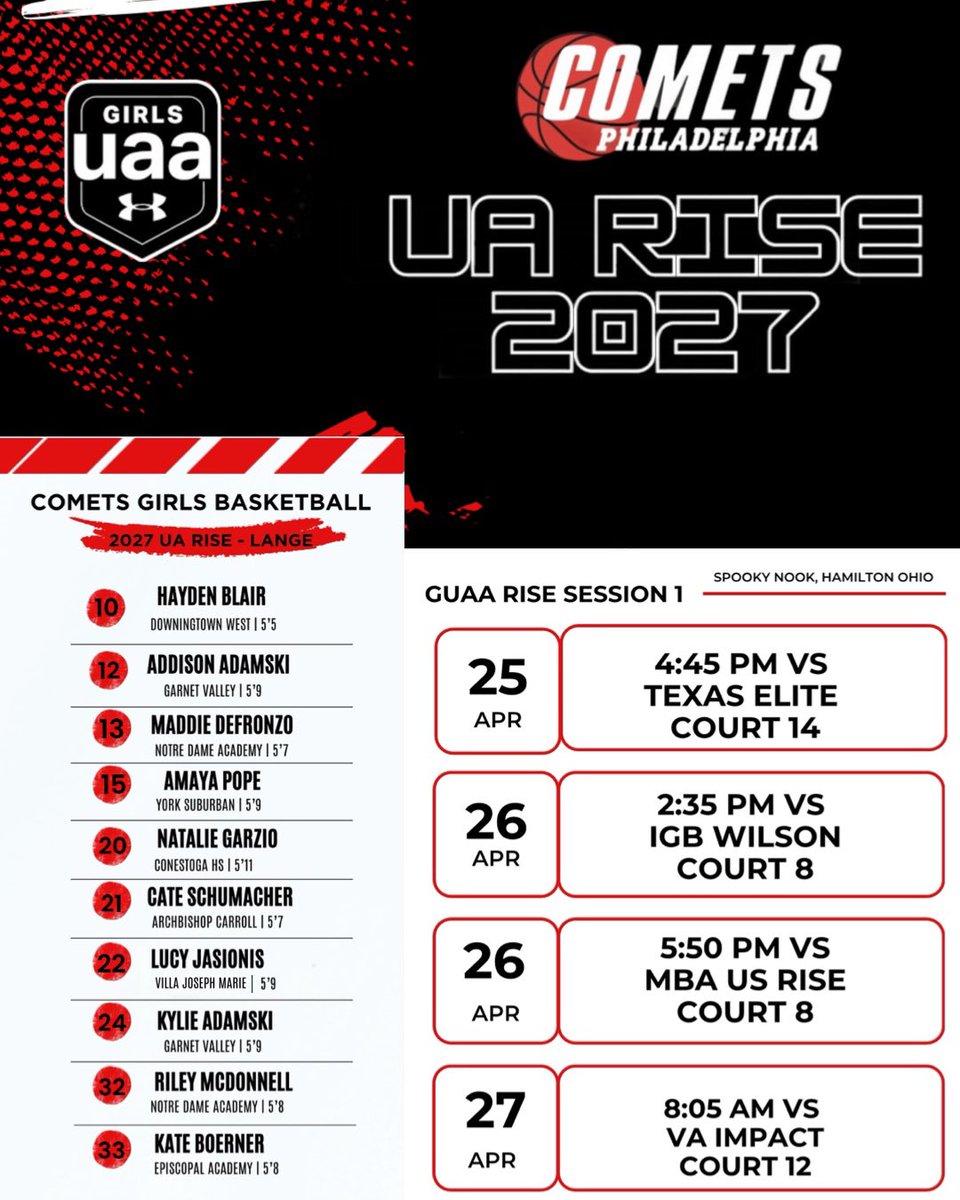 GIRLS
uaa

COMETS
PHILADELPHIA

UA RISE
2027

COMETS GIRLS BASKETBALL
2027 UA RISE - LANGE

10 HAYDEN BLAIR
DOWNINGTOWN WEST | 5'5

12 ADDISON ADAMSKI
GARNET VALLEY | 5'9

13 MADDIE DEFRONZO
NOTRE DAME ACADEMY | 5'7

15 AMAYA POPE
YORK SUBURBAN | 5'9

20 NATALIE GARZIO
CONESTOGA HS | 5'11

21 CATE SCHUMACHER
ARCHBISHOP CARROLL | 5'7

22 LUCY JASIONIS
VILLA JOSEPH MARIE | 5'9

24 KYLIE ADAMSKI
GARNET VALLEY | 5'9

32 RILEY MCDONNELL
NOTRE DAME ACADEMY | 5'8

33 KATE BOERNER
EPISCOPAL ACADEMY | 5'8

GUAA RISE SESSION 1
SPOOKY NOOK, HAMILTON OHIO

25 APR
4:45 PM VS TEXAS ELITE COURT 14

26 APR
2:35 PM VS IGB WILSON COURT 8

26 APR
5:50 PM VS MBA US RISE COURT 8

27 APR
8:05 AM VS VA IMPACT COURT 12